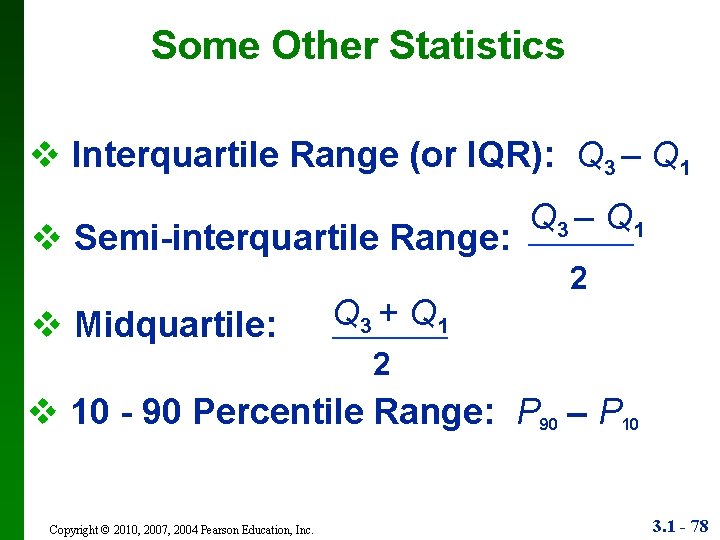 Some Other Statistics

❖ Interquartile Range (or IQR): $Q_3 - Q_1$

❖ Semi-interquartile Range: $\frac{Q_3 - Q_1}{2}$

❖ Midquartile: $\frac{Q_3 + Q_1}{2}$

❖ 10 - 90 Percentile Range: $P_{90} - P_{10}$

Copyright © 2010, 2007, 2004 Pearson Education, Inc.

3.1 - 78